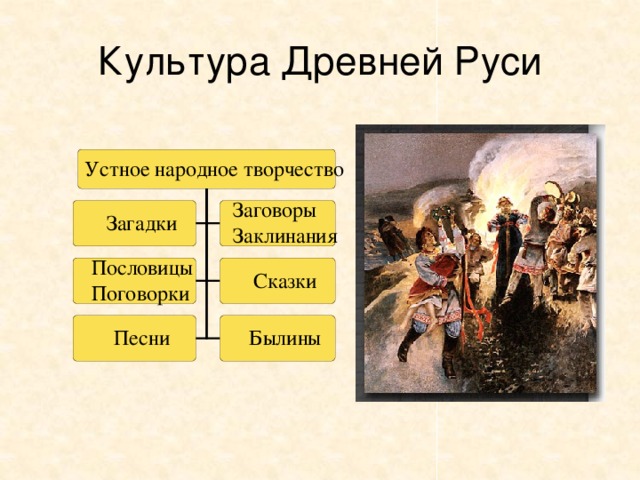 Культура Древней Руси

Устное народное творчество

Загадки

Заговоры Заклинания

Пословицы Поговорки

Сказки

Песни

Былины